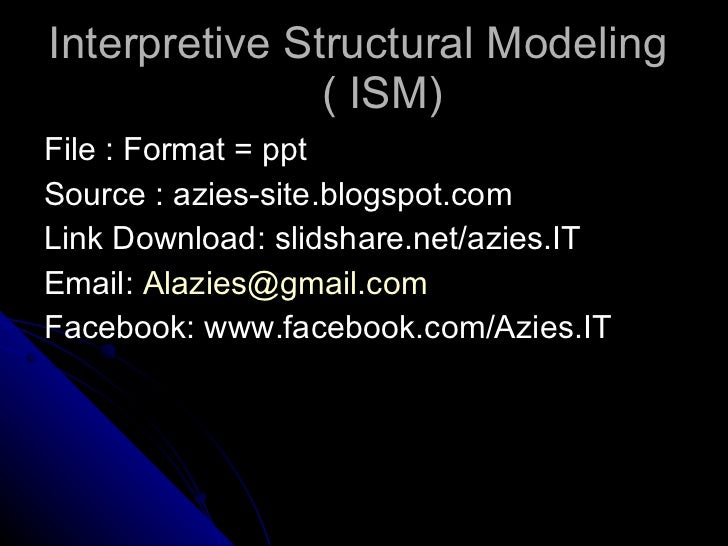 Interpretive Structural Modeling ( ISM)

File : Format = ppt
Source : azies-site.blogspot.com
Link Download: slidshare.net/azies.IT
Email: Alazies@gmail.com
Facebook: www.facebook.com/Azies.IT